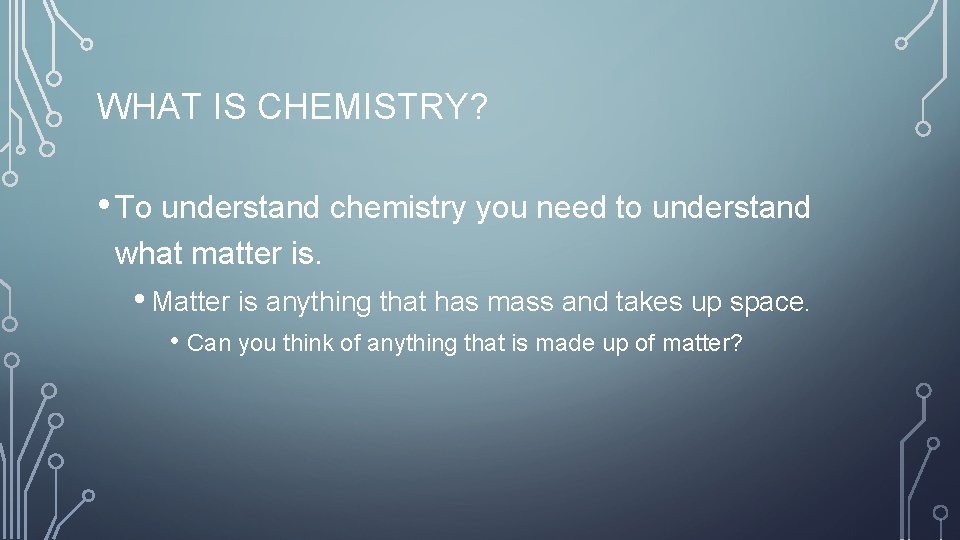 WHAT IS CHEMISTRY?

• To understand chemistry you need to understand what matter is.

• Matter is anything that has mass and takes up space.

• Can you think of anything that is made up of matter?